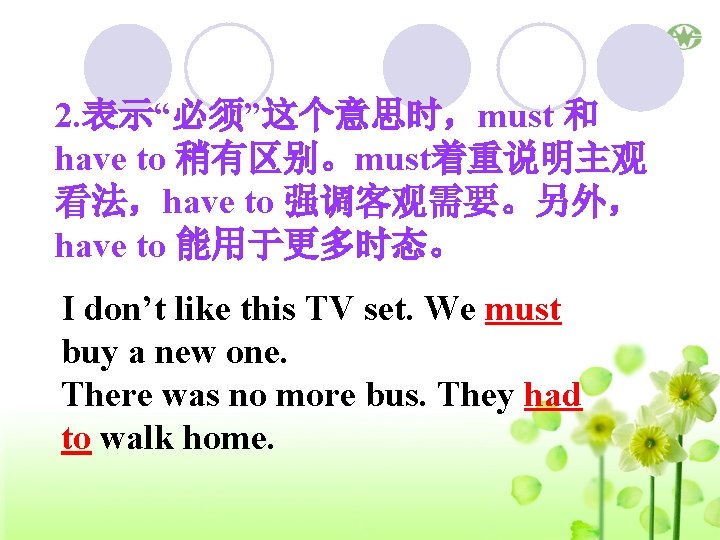 2.表示“必须”这个意思时，must 和 have to 稍有区别。must着重说明主观看法，have to 强调客观需要。另外，have to 能用于更多时态。

I don’t like this TV set. We must buy a new one.
There was no more bus. They had to walk home.